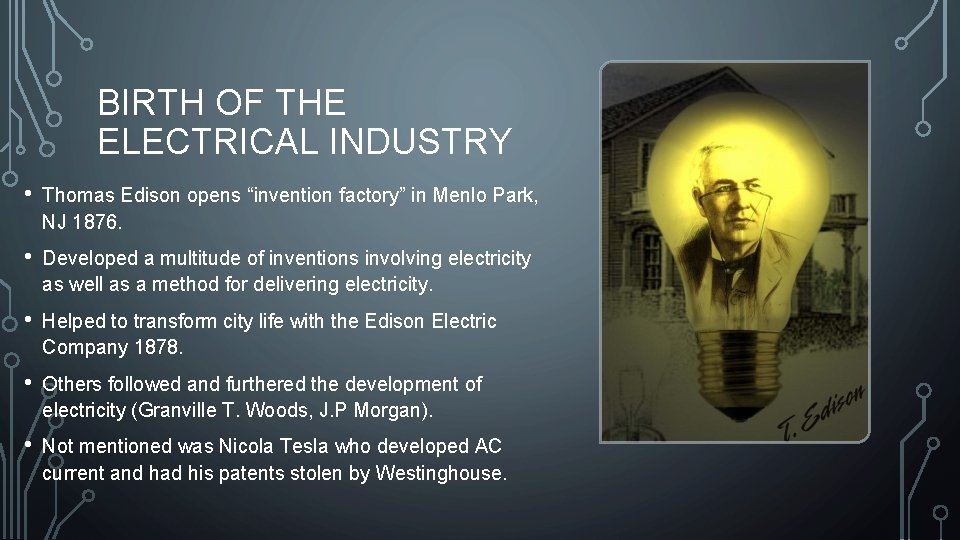 BIRTH OF THE ELECTRICAL INDUSTRY

• Thomas Edison opens “invention factory” in Menlo Park, NJ 1876.

• Developed a multitude of inventions involving electricity as well as a method for delivering electricity.

• Helped to transform city life with the Edison Electric Company 1878.

• Others followed and furthered the development of electricity (Granville T. Woods, J.P Morgan).

• Not mentioned was Nicola Tesla who developed AC current and had his patents stolen by Westinghouse.

T. Edison